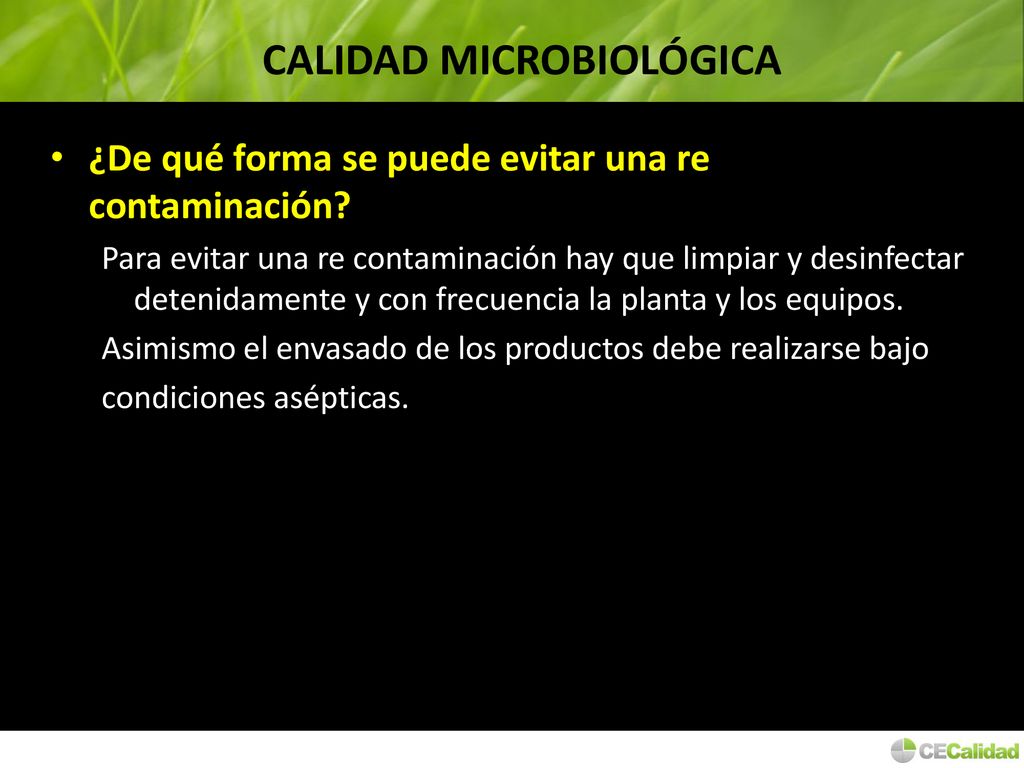 CALIDAD MICROBIOLÓGICA

• ¿De qué forma se puede evitar una re contaminación?

Para evitar una re contaminación hay que limpiar y desinfectar detenidamente y con frecuencia la planta y los equipos.

Asimismo el envasado de los productos debe realizarse bajo condiciones asépticas.

CECalidad